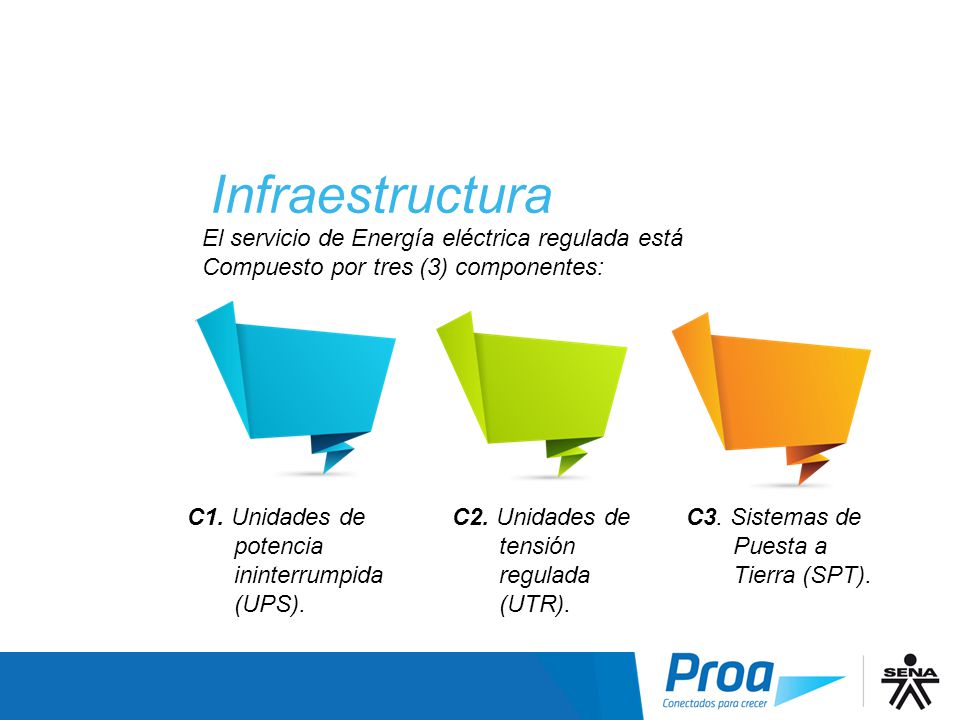 Infraestructura

El servicio de Energía eléctrica regulada está Compuesto por tres (3) componentes:

C1. Unidades de potencia ininterrumpida (UPS).

C2. Unidades de tensión regulada (UTR).

C3. Sistemas de Puesta a Tierra (SPT).

Proa
Conectados para crecer

SENA